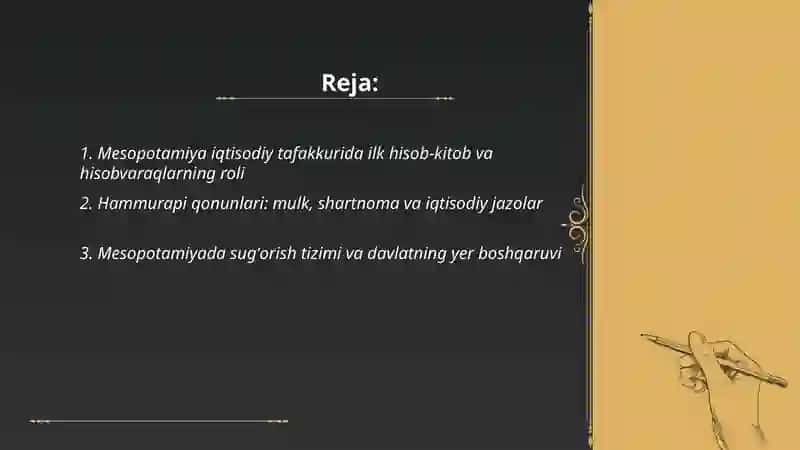 Reja:

1. Mesopotamiya iqtisodiy tafakkurida ilk hisob-kitob va hisobvaraqlarning roli

2. Hammurapi qonunlari: mulk, shartnoma va iqtisodiy jazolar

3. Mesopotamiyada sug'orish tizimi va davlatning yer boshqaruvi